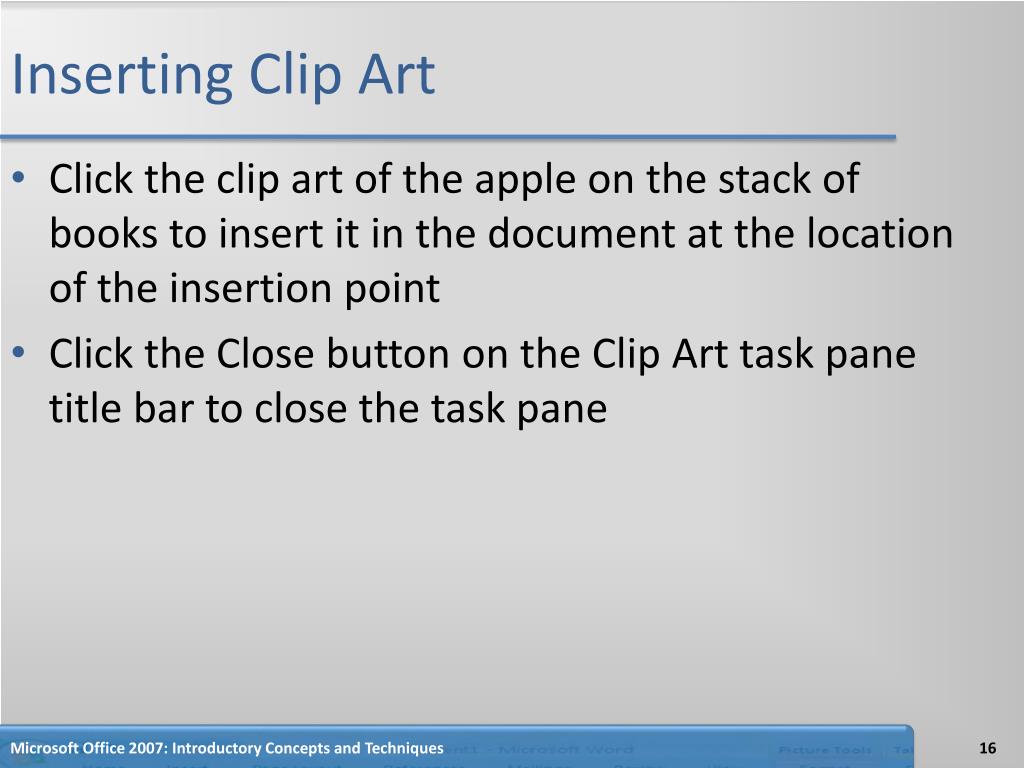 Inserting Clip Art

• Click the clip art of the apple on the stack of books to insert it in the document at the location of the insertion point

• Click the Close button on the Clip Art task pane title bar to close the task pane

Microsoft Office 2007: Introductory Concepts and Techniques

16